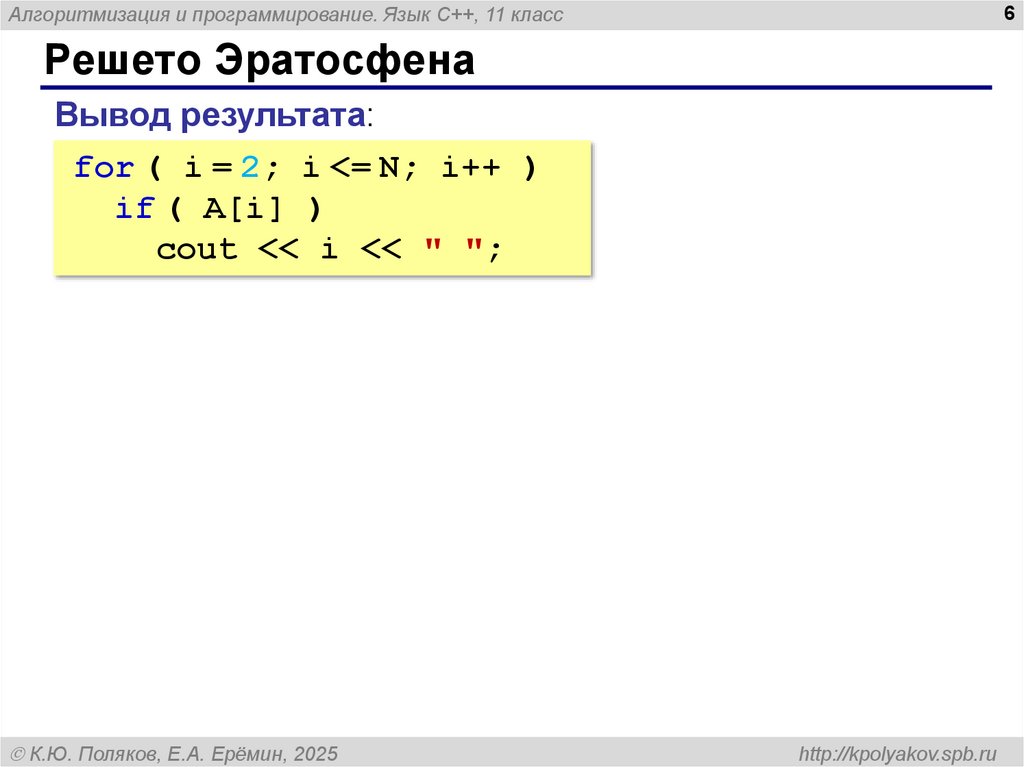 Алгоритмизация и программирование. Язык C++, 11 класс

6

Решето Эратосфена

Вывод результата:

for ( i = 2; i <= N; i++ )
  if ( A[i] )
    cout << i << " ";

© К.Ю. Поляков, Е.А. Ерёмин, 2025

http://kpolyakov.spb.ru